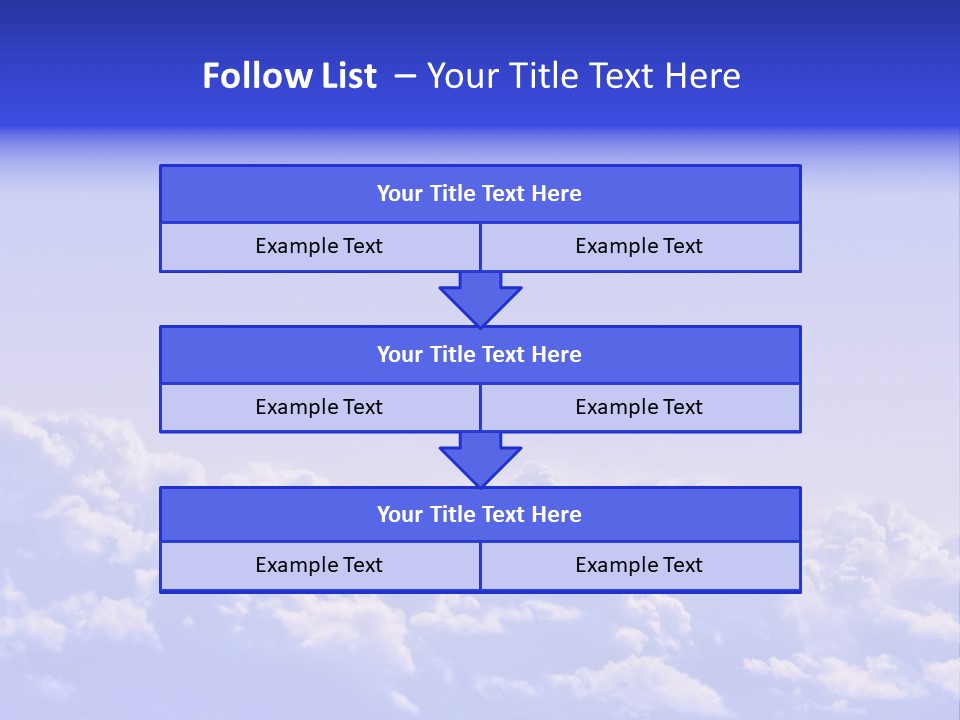 Follow List – Your Title Text Here

Your Title Text Here

Example Text

Example Text

Your Title Text Here

Example Text

Example Text

Your Title Text Here

Example Text

Example Text